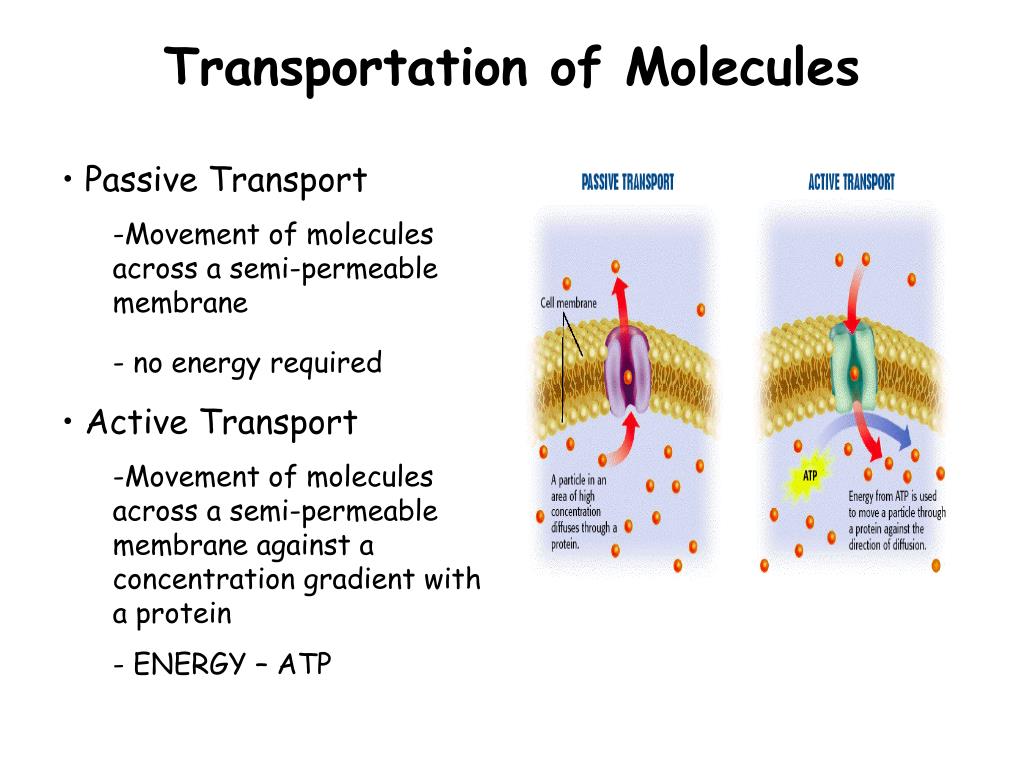 Transportation of Molecules

• Passive Transport

-Movement of molecules across a semi-permeable membrane

- no energy required

• Active Transport

-Movement of molecules across a semi-permeable membrane against a concentration gradient with a protein

- ENERGY – ATP

PASSIVE TRANSPORT

Cell membrane

A particle in an area of high concentration diffuses through a protein.

ACTIVE TRANSPORT

ATP

Energy from ATP is used to move a particle through a protein against the direction of diffusion.